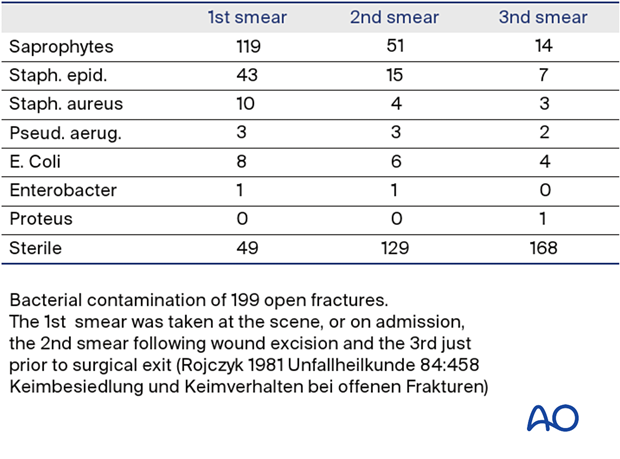 | | 1st smear | 2nd smear | 3nd smear |
|---|---|---|---|
| Saprophytes | 119 | 51 | 14 |
| Staph. epid. | 43 | 15 | 7 |
| Staph. aureus | 10 | 4 | 3 |
| Pseud. aerug. | 3 | 3 | 2 |
| E. Coli | 8 | 6 | 4 |
| Enterobacter | 1 | 1 | 0 |
| Proteus | 0 | 0 | 1 |
| Sterile | 49 | 129 | 168 |

Bacterial contamination of 199 open fractures.
The 1st smear was taken at the scene, or on admission, the 2nd smear following wound excision and the 3rd just prior to surgical exit (Rojczyk 1981 Unfallheilkunde 84:458 Keimbesiedlung und Keimverhalten bei offenen Frakturen)

AO